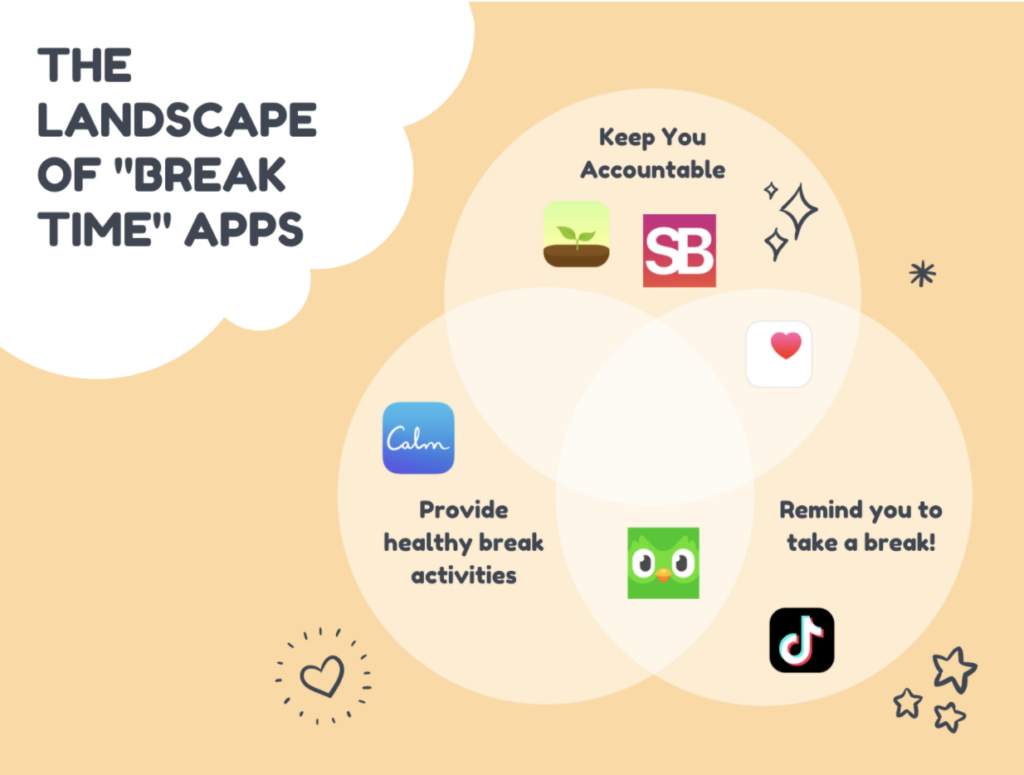 THE LANDSCAPE OF "BREAK TIME" APPS

Keep You Accountable

SB

Calm

Provide healthy break activities

Remind you to take a break!